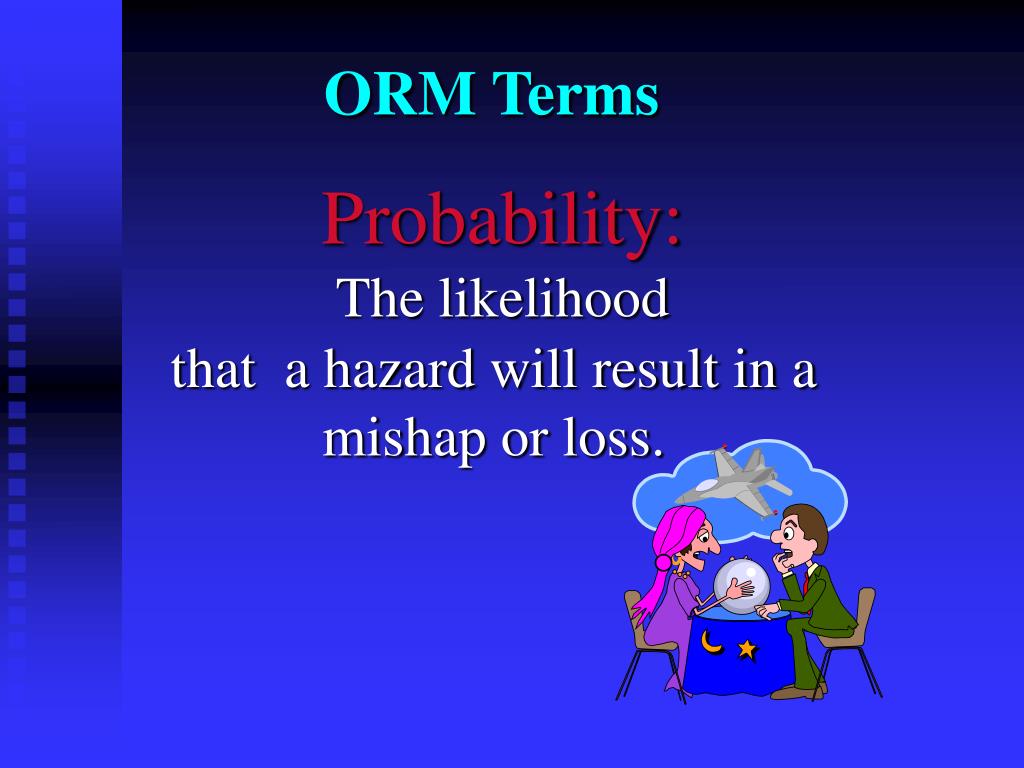 ORM Terms

Probability:

The likelihood that a hazard will result in a mishap or loss.